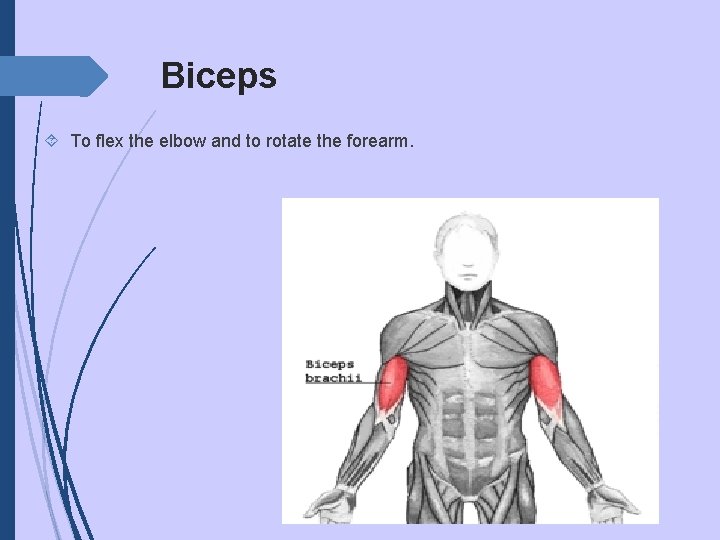 Biceps

To flex the elbow and to rotate the forearm.

Biceps brachii